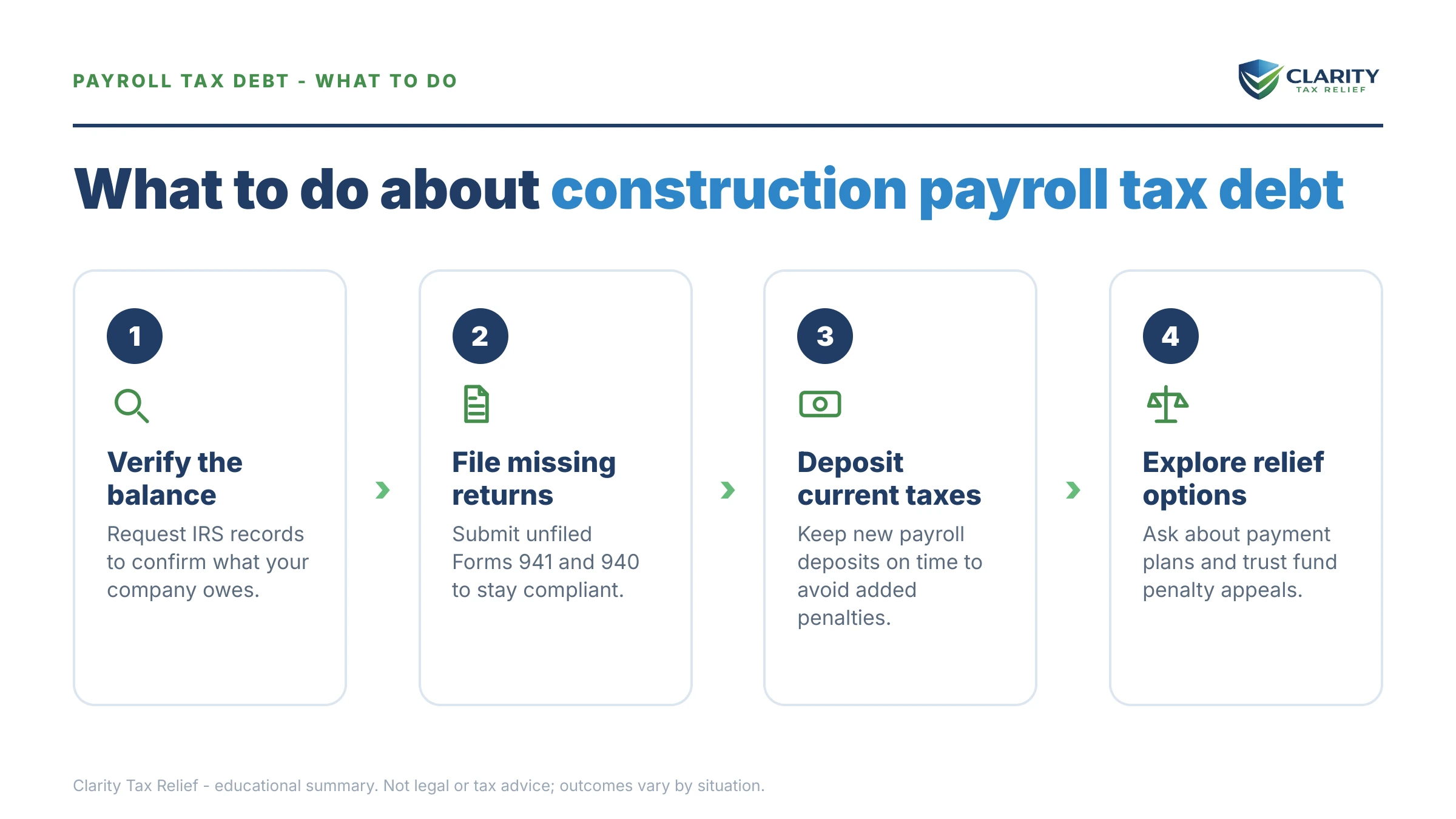 PAYROLL TAX DEBT - WHAT TO DO

CLARITY
TAX RELIEF

What to do about construction payroll tax debt

1

Verify the balance

Request IRS records to confirm what your company owes.

2

File missing returns

Submit unfiled Forms 941 and 940 to stay compliant.

3

Deposit current taxes

Keep new payroll deposits on time to avoid added penalties.

4

Explore relief options

Ask about payment plans and trust fund penalty appeals.

Clarity Tax Relief - educational summary. Not legal or tax advice; outcomes vary by situation.